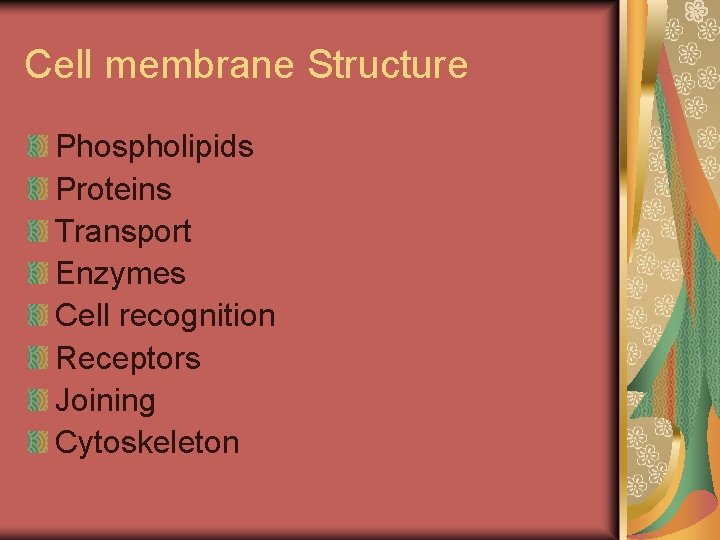 Cell membrane Structure

Phospholipids
Proteins
Transport
Enzymes
Cell recognition
Receptors
Joining
Cytoskeleton